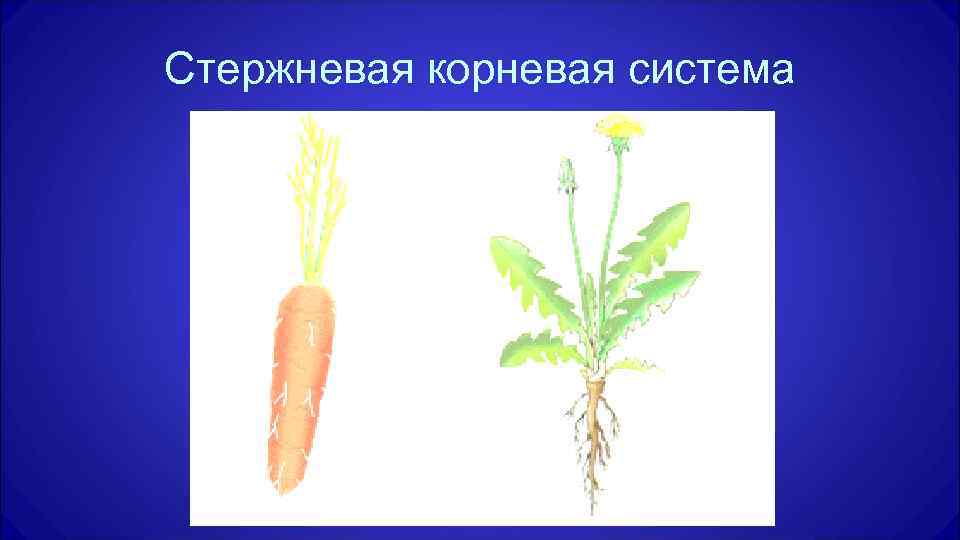 Стержневая корневая система